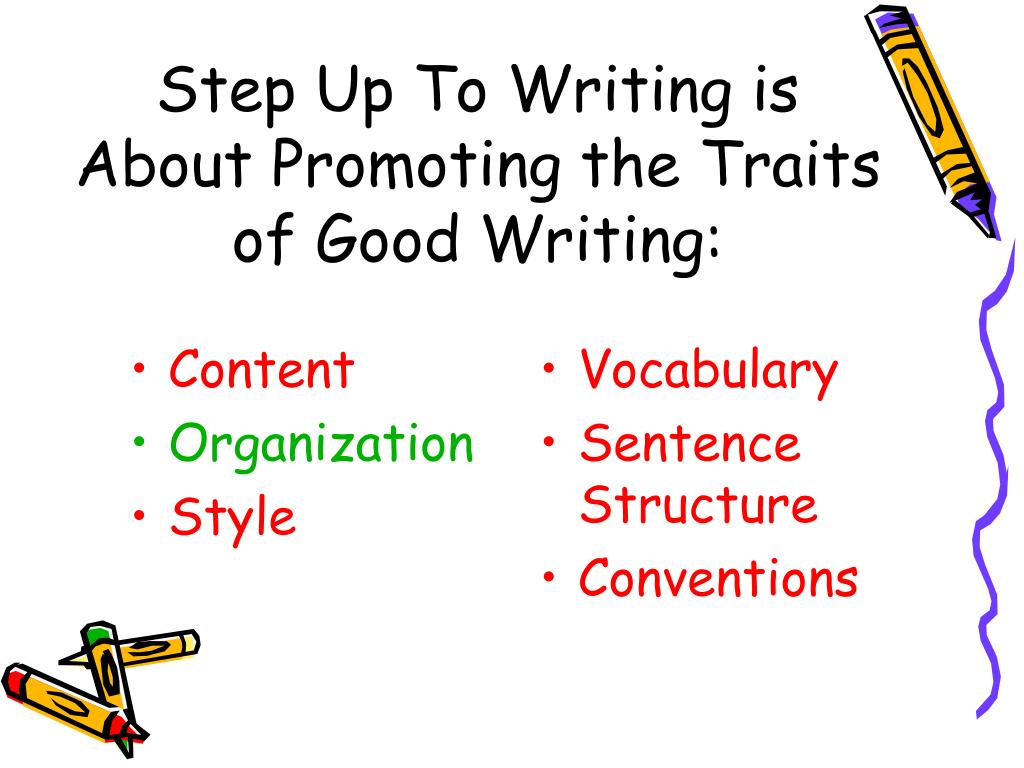 Step Up To Writing is About Promoting the Traits of Good Writing:

• Content
• Organization
• Style

• Vocabulary
• Sentence Structure
• Conventions